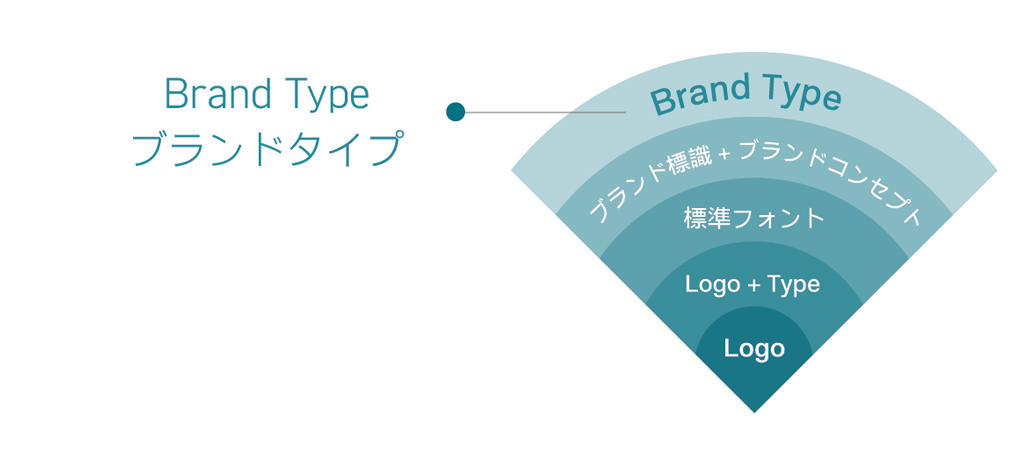 Brand Type
ブランドタイプ

Brand Type

ブランド標識 + ブランドコンセプト

標準フォント

Logo + Type

Logo